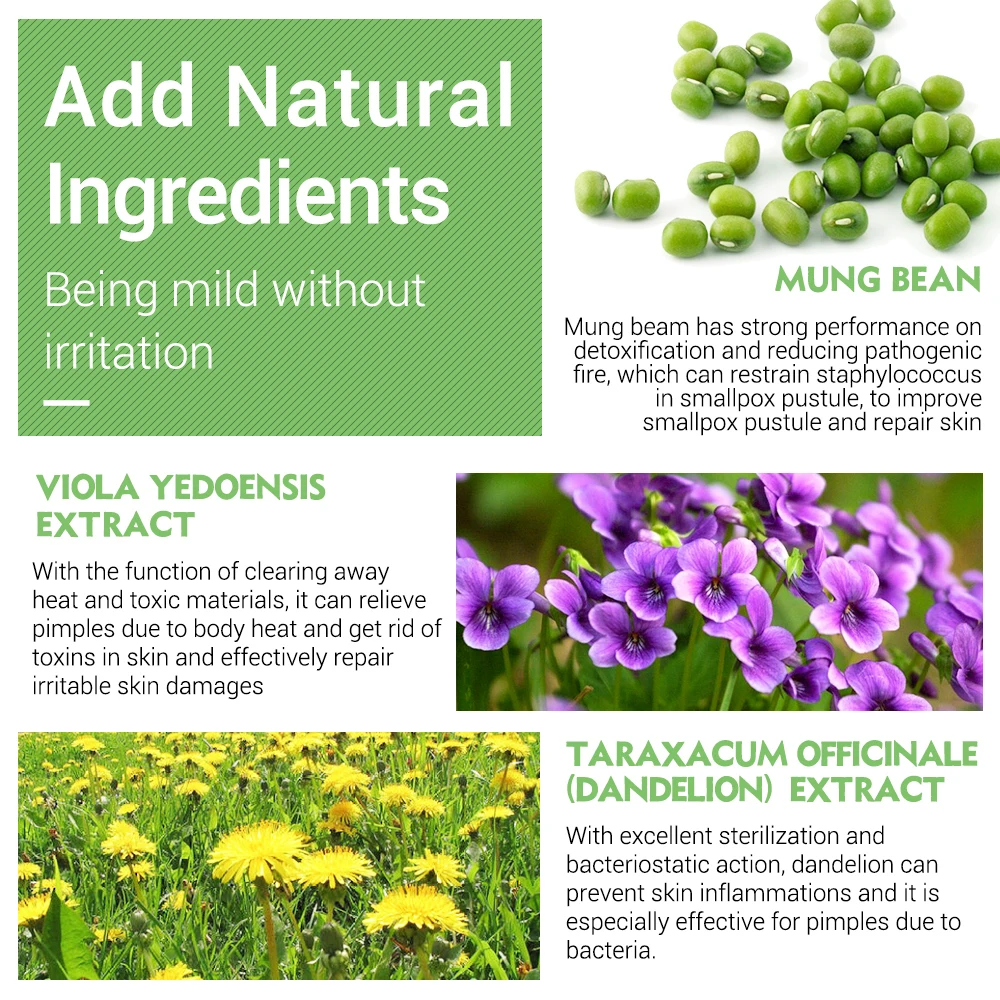 Add Natural Ingredients

Being mild without irritation

MUNG BEAN

Mung beam has strong performance on detoxification and reducing pathogenic fire, which can restrain staphylococcus in smallpox pustule, to improve smallpox pustule and repair skin

VIOLA YEDOENSIS EXTRACT

With the function of clearing away heat and toxic materials, it can relieve pimples due to body heat and get rid of toxins in skin and effectively repair irritable skin damages

TARAXACUM OFFICINALE (DANDELION) EXTRACT

With excellent sterilization and bacteriostatic action, dandelion can prevent skin inflammations and it is especially effective for pimples due to bacteria.